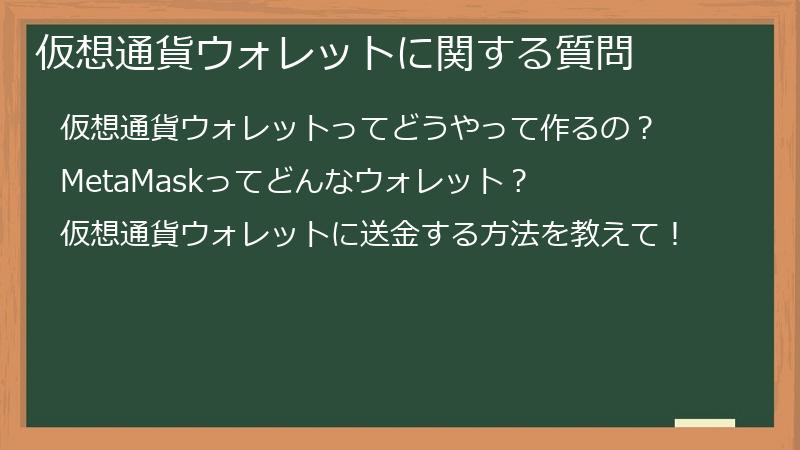 仮想通貨ウォレットに関する質問

仮想通貨ウォレットってどうやって作るの？

MetaMaskってどんなウォレット？

仮想通貨ウォレットに送金する方法を教えて！